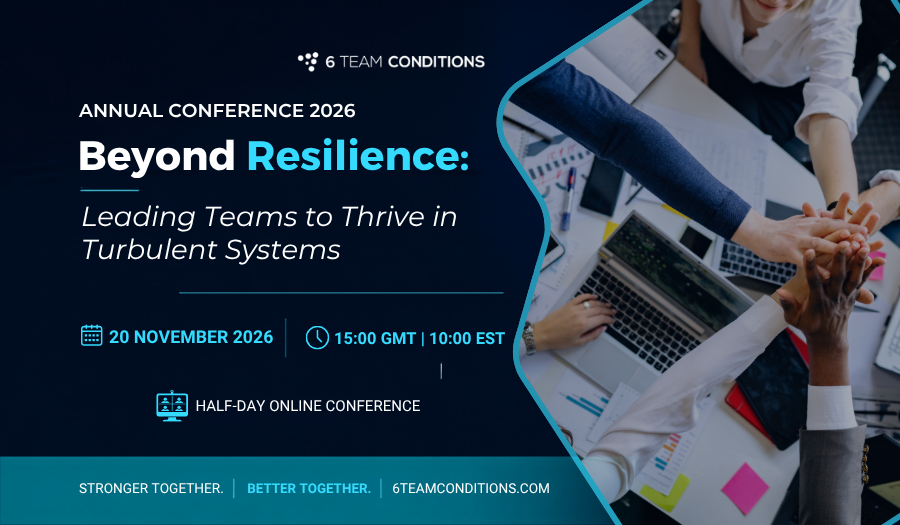 6 TEAM CONDITIONS

ANNUAL CONFERENCE 2026

Beyond Resilience:

Leading Teams to Thrive in Turbulent Systems

20 NOVEMBER 2026 | 15:00 GMT | 10:00 EST

HALF-DAY ONLINE CONFERENCE

STRONGER TOGETHER. | BETTER TOGETHER. | 6TEAMCONDITIONS.COM